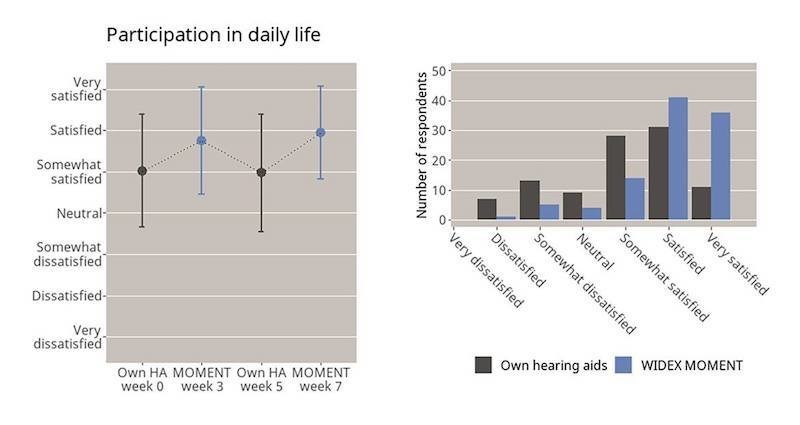 Participation in daily life

Very satisfied
Satisfied
Somewhat satisfied
Neutral
Somewhat dissatisfied
Dissatisfied
Very dissatisfied

Own HA week 0
MOMENT week 3
Own HA week 5
MOMENT week 7

Number of respondents
50
40
30
20
10
0

Very dissatisfied
Dissatisfied
Somewhat dissatisfied
Neutral
Somewhat satisfied
Satisfied
Very satisfied

Own hearing aids
WIDEX MOMENT